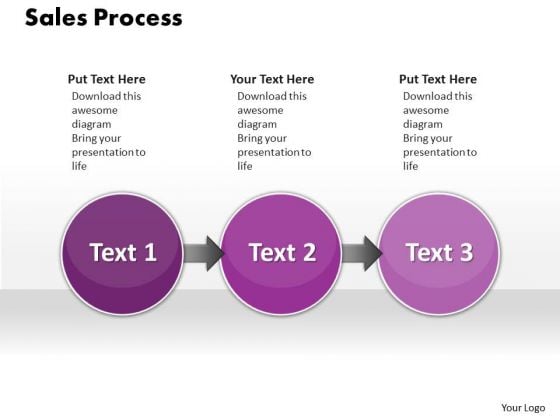 Sales Process

Put Text Here
Download this awesome diagram
Bring your presentation to life

Your Text Here
Download this awesome diagram
Bring your presentation to life

Put Text Here
Download this awesome diagram
Bring your presentation to life

Text 1

Text 2

Text 3

Your Logo